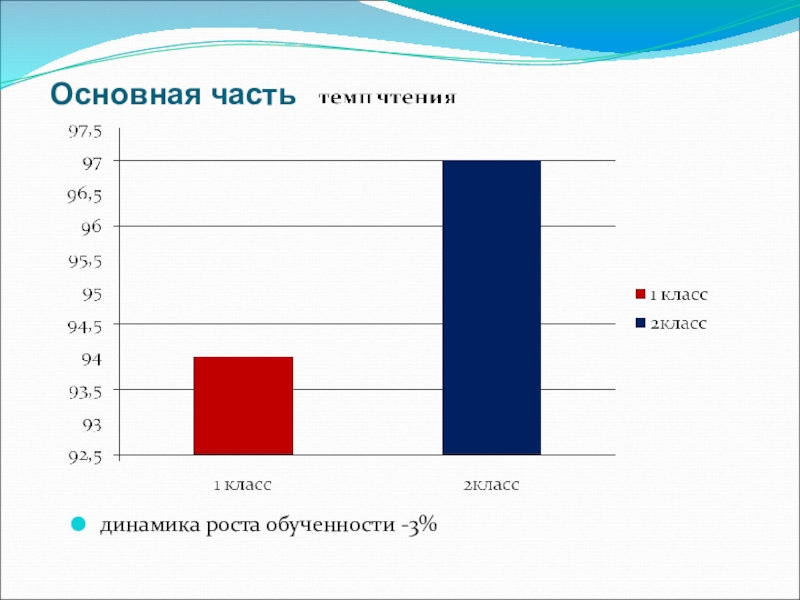 Основная часть темп чтения

97,5
97
96,5
96
95,5
95
94,5
94
93,5
93
92,5

1 класс
2класс

1 класс
2класс

динамика роста обученности -3%